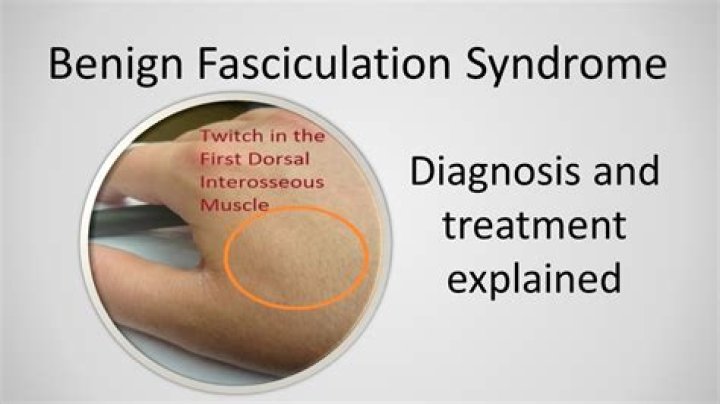 Benign Fasciculation Syndrome

Twitch in the First Dorsal Interosseous Muscle

Diagnosis and treatment explained